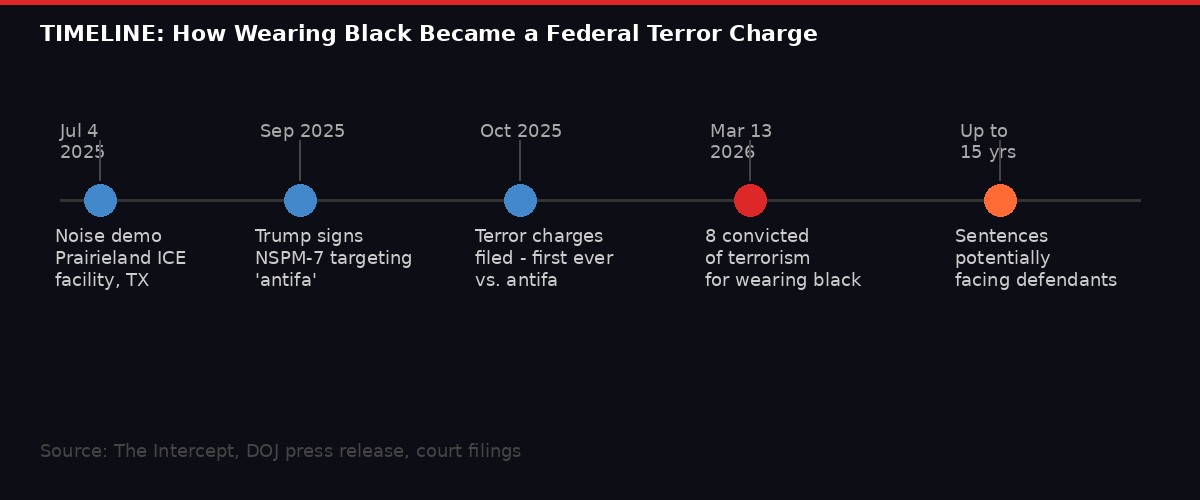 TIMELINE: How Wearing Black Became a Federal Terror Charge

Jul 4 2025

Noise demo Prairieland ICE facility, TX

Sep 2025

Trump signs NSPM-7 targeting 'antifa'

Oct 2025

Terror charges filed - first ever vs. antifa

Mar 13 2026

8 convicted of terrorism for wearing black

Up to 15 yrs

Sentences potentially facing defendants

Source: The Intercept, DOJ press release, court filings